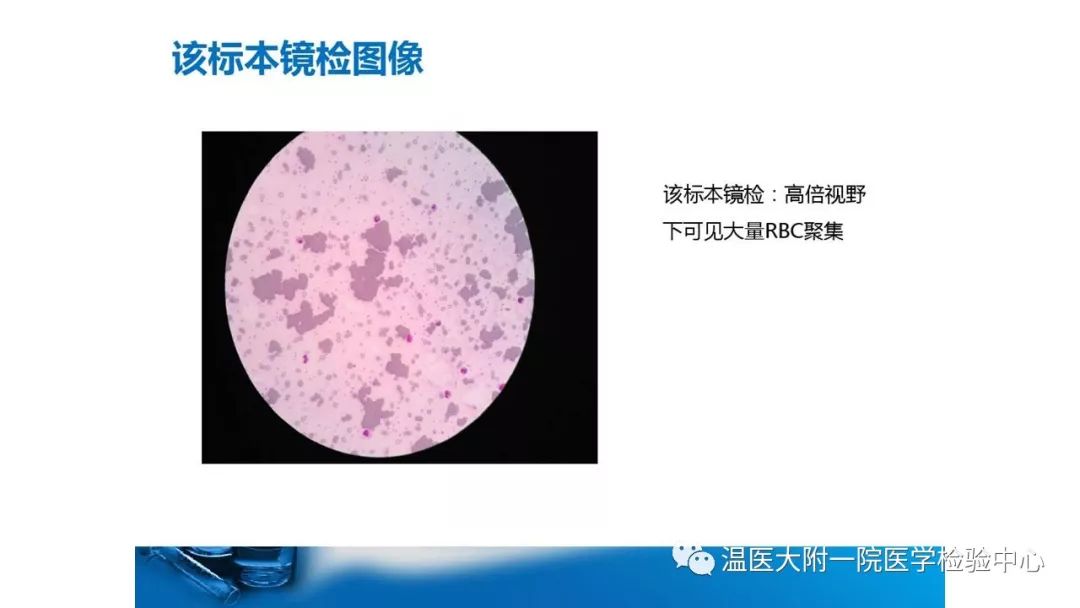 该标本镜检图像

该标本镜检：高倍视野下可见大量RBC聚集

温医大附一院医学检验中心